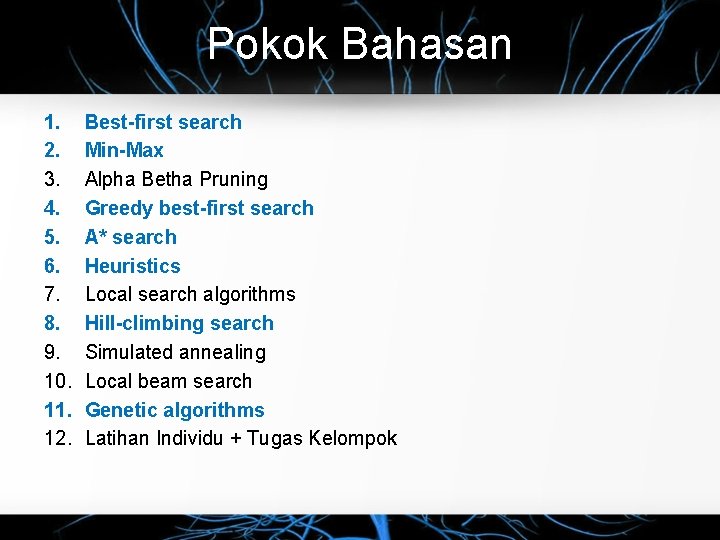 Pokok Bahasan

1. Best-first search
2. Min-Max
3. Alpha Betha Pruning
4. Greedy best-first search
5. A* search
6. Heuristics
7. Local search algorithms
8. Hill-climbing search
9. Simulated annealing
10. Local beam search
11. Genetic algorithms
12. Latihan Individu + Tugas Kelompok